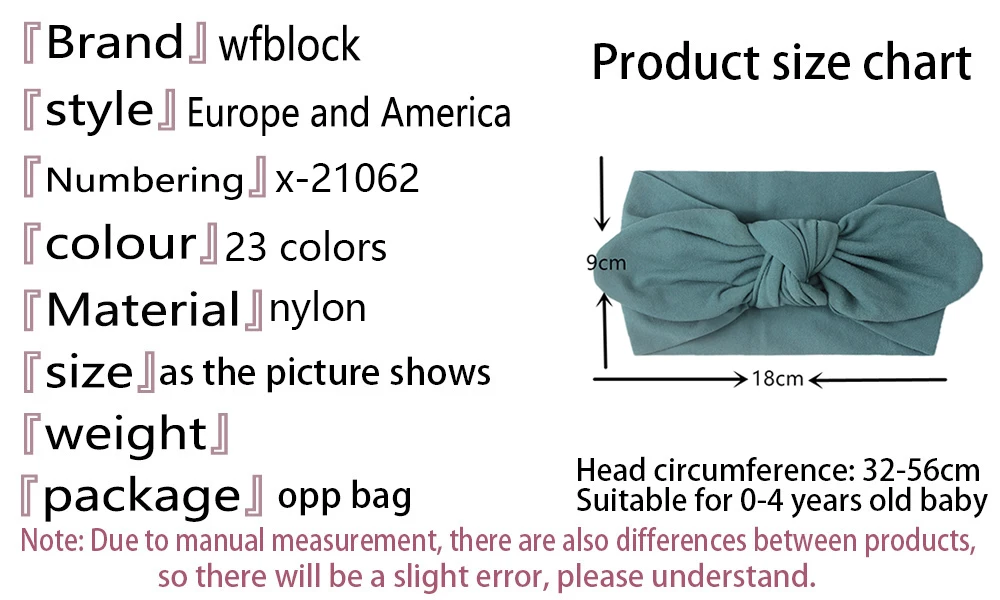 『Brand』wfblock
『style』Europe and America
『Numbering』x-21062
『colour』23 colors
『Material』nylon
『size』as the picture shows
『weight』
『package』opp bag

Product size chart

9cm

18cm

Head circumference: 32-56cm
Suitable for 0-4 years old baby

Note: Due to manual measurement, there are also differences between products, so there will be a slight error, please understand.